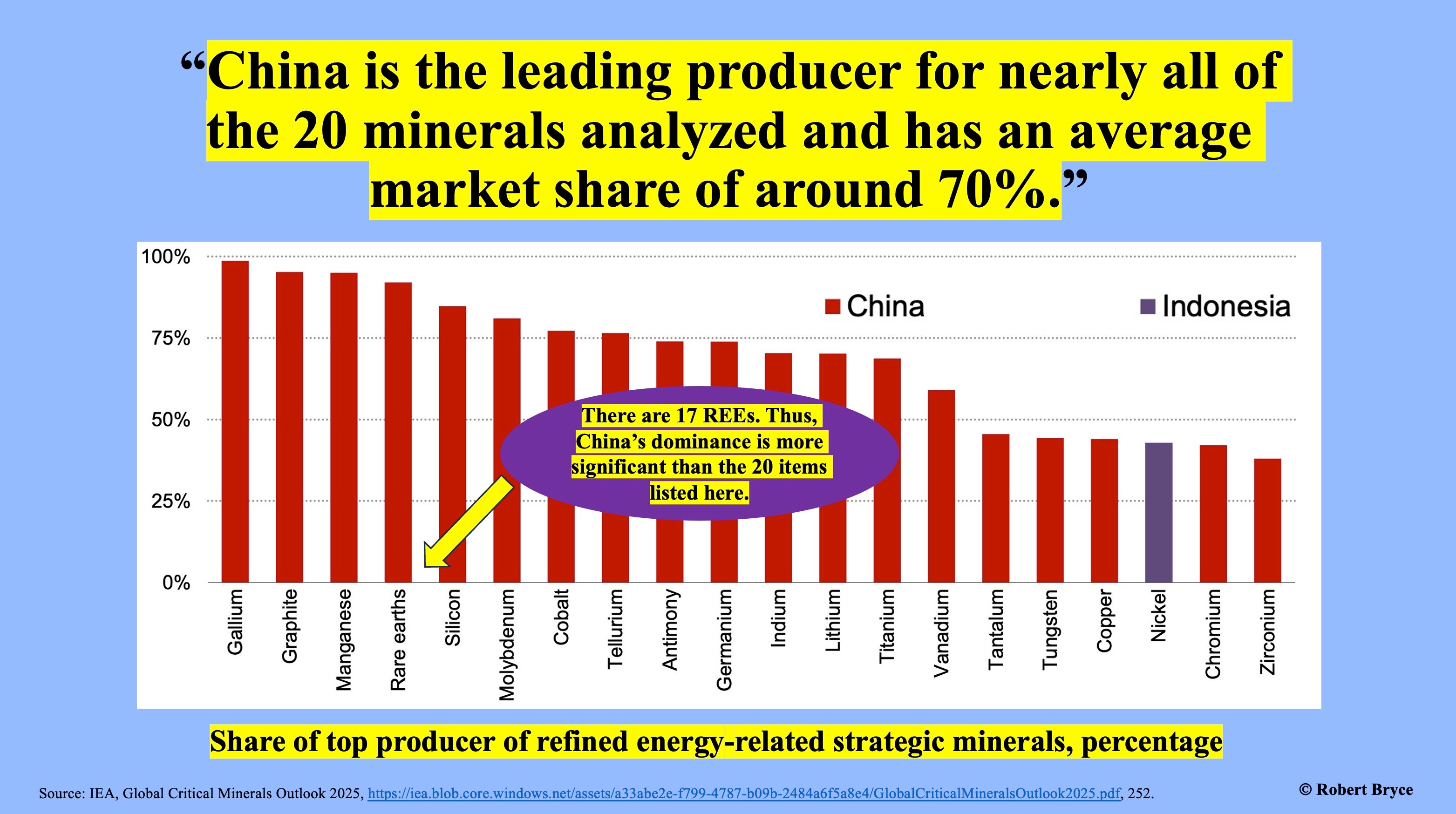 “China is the leading producer for nearly all of the 20 minerals analyzed and has an average market share of around 70%.”

100%
75%
50%
25%
0%

China
Indonesia

There are 17 REEs. Thus, China’s dominance is more significant than the 20 items listed here.

Gallium
Graphite
Manganese
Rare earths
Silicon
Molybdenum
Cobalt
Tellurium
Antimony
Germanium
Indium
Lithium
Titanium
Vanadium
Tantalum
Tungsten
Copper
Nickel
Chromium
Zirconium

Share of top producer of refined energy-related strategic minerals, percentage

Source: IEA, Global Critical Minerals Outlook 2025, https://iea.blob.core.windows.net/assets/a33abe2e-f799-4787-b09b-2484a6f5a8e4/GlobalCriticalMineralsOutlook2025.pdf, 252.

© Robert Bryce